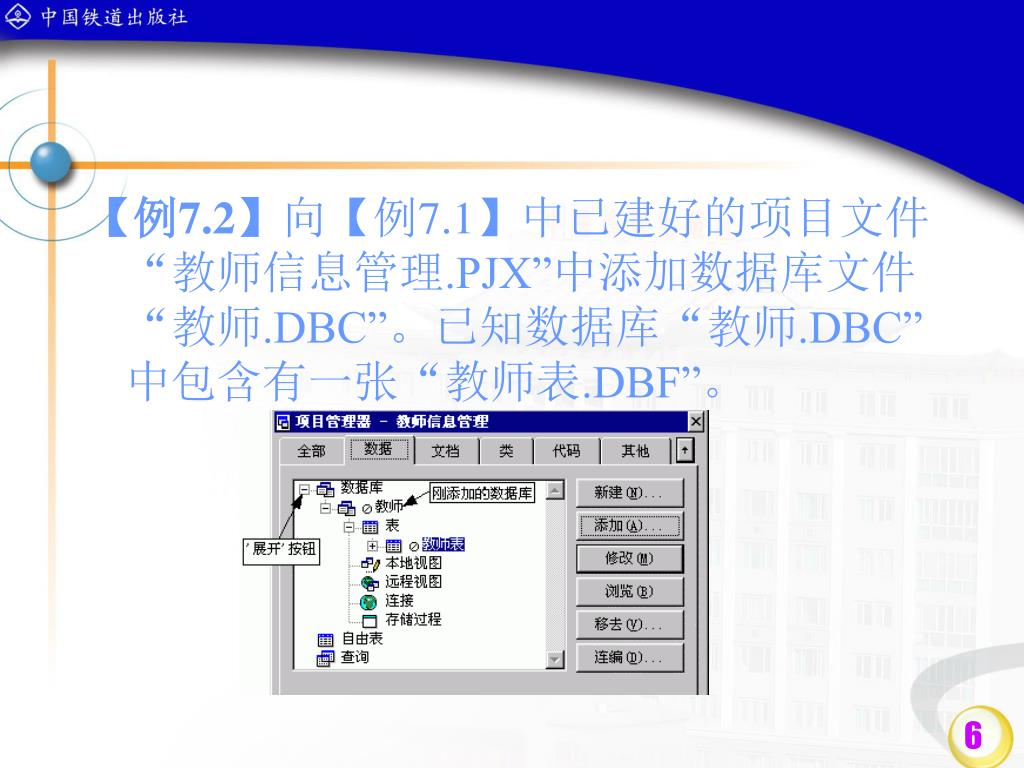 中国铁道出版社

【例7.2】向【例7.1】中已建好的项目文件“教师信息管理.PJX”中添加数据库文件“教师.DBC”。已知数据库“教师.DBC”中包含有一张“教师表.DBF”。

项目管理器 - 教师信息管理

全部 数据 文档 类 代码 其他

数据库
教师
刚添加的数据库
表
教师表
'展开'按钮
本地视图
远程视图
连接
存储过程
自由表
查询

新建(N)...
添加(A)...
修改(M)
浏览(B)
移去(V)...
连编(D)...

6